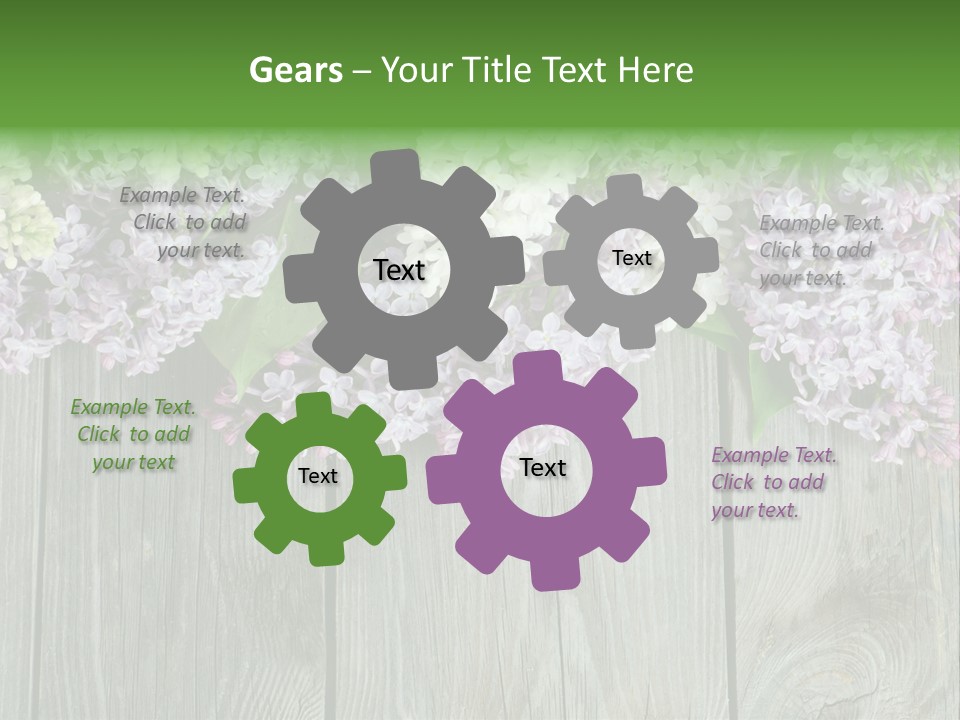 Gears – Your Title Text Here

Example Text. Click to add your text.

Text

Text

Example Text. Click to add your text.

Example Text. Click to add your text

Text

Text

Example Text. Click to add your text.